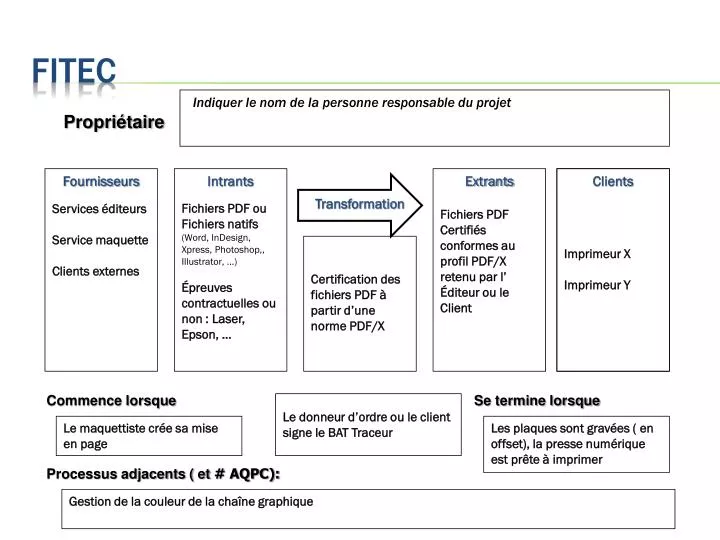 FITEC

Propriétaire

Indiquer le nom de la personne responsable du projet

Fournisseurs

Services éditeurs

Service maquette

Clients externes

Intrants

Fichiers PDF ou Fichiers natifs (Word, InDesign, Xpress, Photoshop,, Illustrator, …)

Épreuves contractuelles ou non : Laser, Epson, …

Transformation

Certification des fichiers PDF à partir d'une norme PDF/X

Extrants

Fichiers PDF Certifiés conformes au profil PDF/X retenu par l' Éditeur ou le Client

Clients

Imprimeur X

Imprimeur Y

Commence lorsque

Le maquettiste crée sa mise en page

Le donneur d'ordre ou le client signe le BAT Traceur

Se termine lorsque

Les plaques sont gravées ( en offset), la presse numérique est prête à imprimer

Processus adjacents ( et # AQPC):

Gestion de la couleur de la chaîne graphique